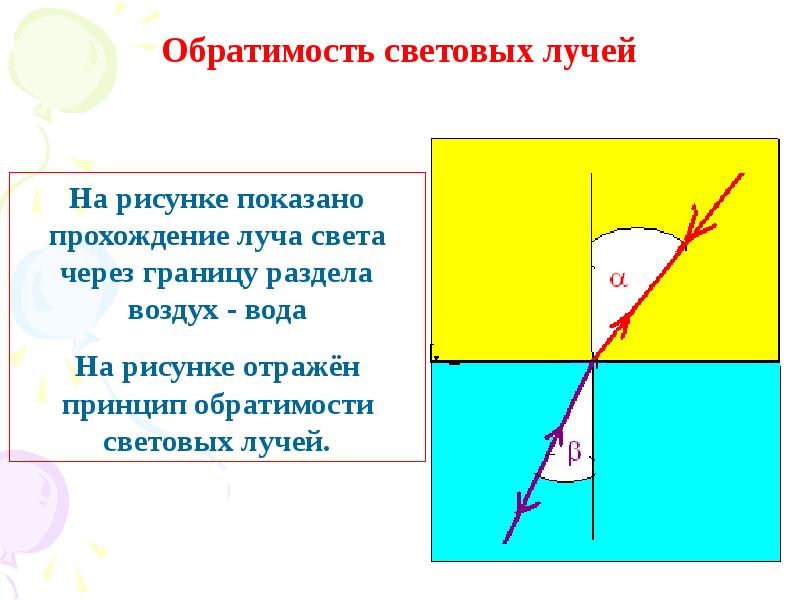 Обратимость световых лучей

На рисунке показано прохождение луча света через границу раздела воздух - вода

На рисунке отражён принцип обратимости световых лучей.

$\alpha$

$\beta$